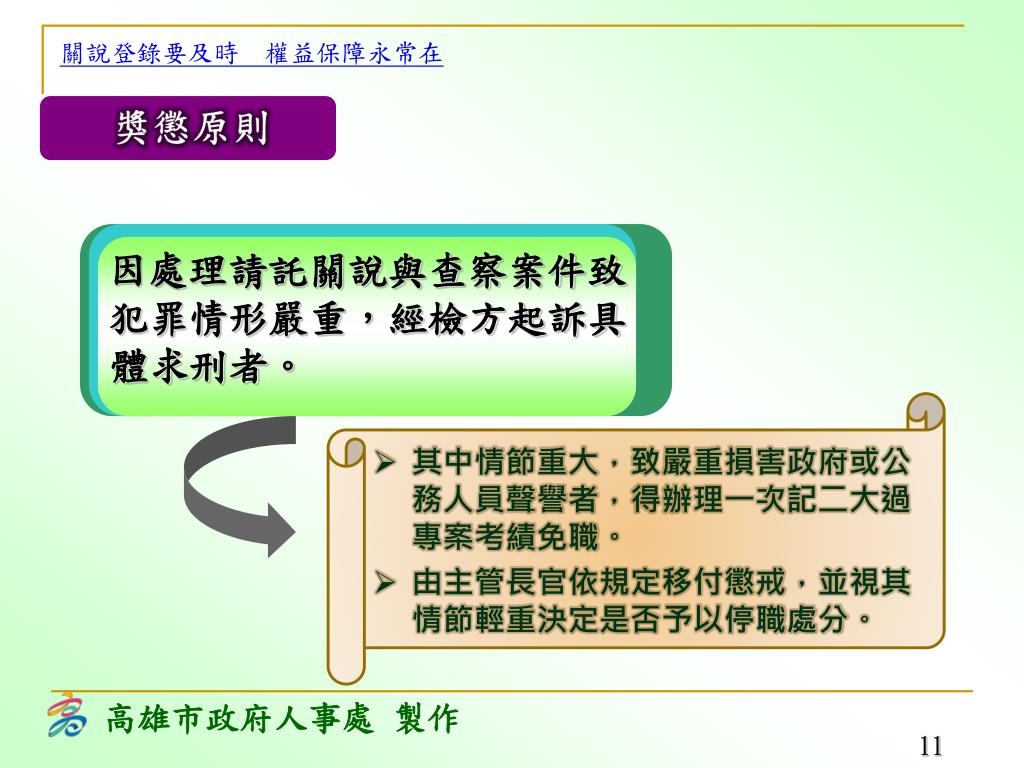 關說登錄要及時　權益保障永常在

獎懲原則

因處理請託關說與查察案件致犯罪情形嚴重，經檢方起訴具體求刑者。

➢ 其中情節重大，致嚴重損害政府或公務人員聲譽者，得辦理一次記二大過專案考績免職。

➢ 由主管長官依規定移付懲戒，並視其情節輕重決定是否予以停職處分。

高雄市政府人事處 製作

11